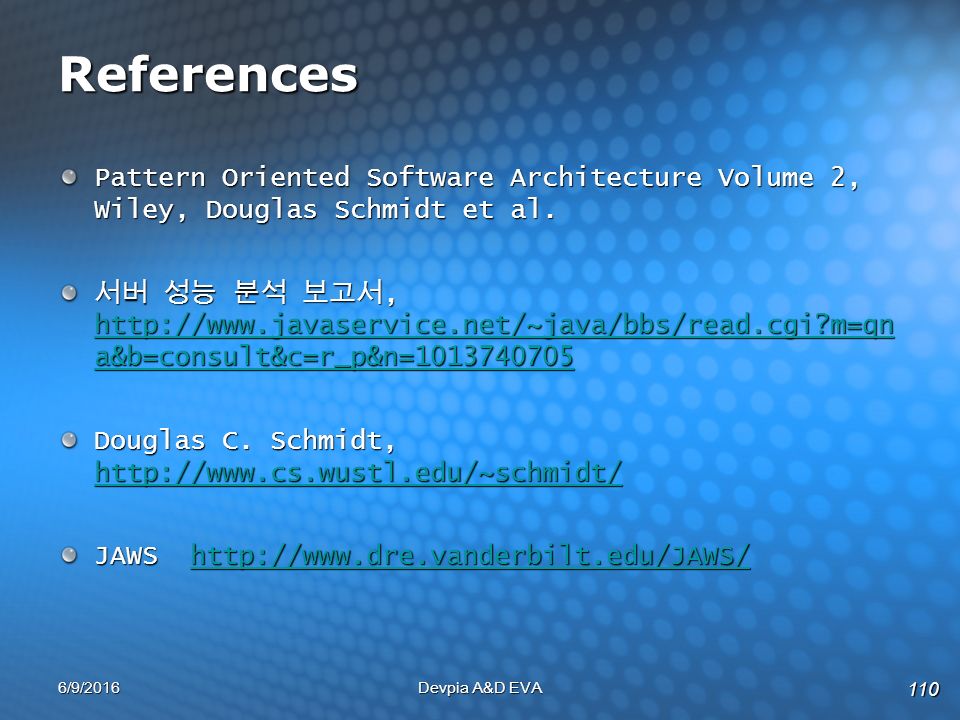 References

Pattern Oriented Software Architecture Volume 2, Wiley, Douglas Schmidt et al.

서버 성능 분석 보고서, http://www.javaservice.net/~java/bbs/read.cgi?m=qna&b=consult&c=r_p&n=1013740705

Douglas C. Schmidt, http://www.cs.wustl.edu/~schmidt/

JAWS http://www.dre.vanderbilt.edu/JAWS/

6/9/2016

Devpia A&D EVA

110